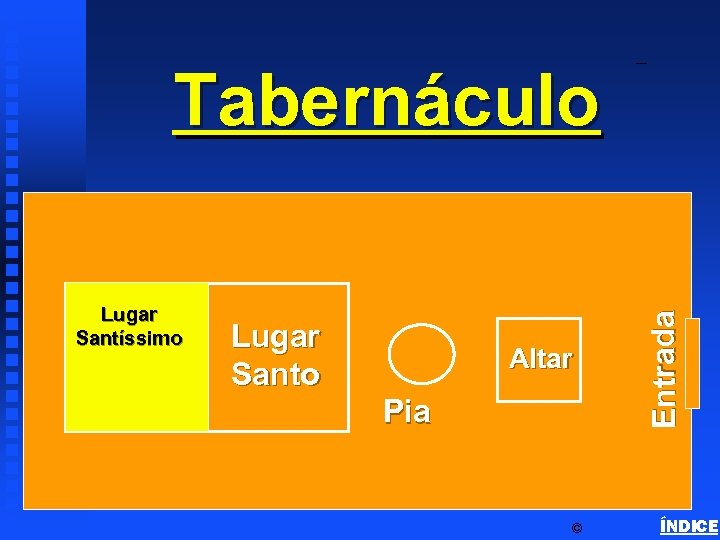 Tabernáculo

Lugar Santíssimo

Lugar Santo

Pia

Altar

Entrada

©

ÍNDICE